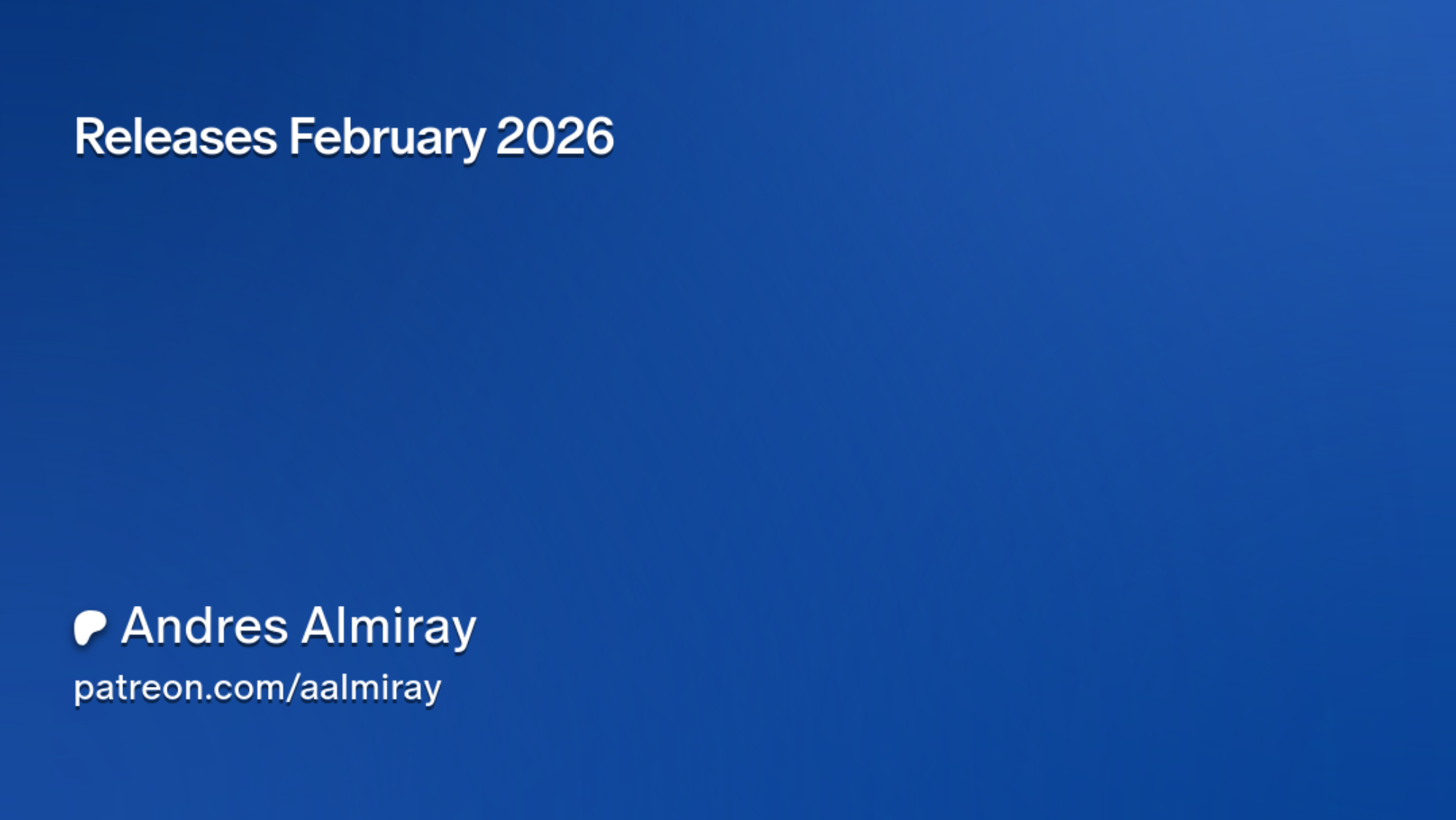 Releases February 2026

Andres Almiray
patreon.com/aalmiray